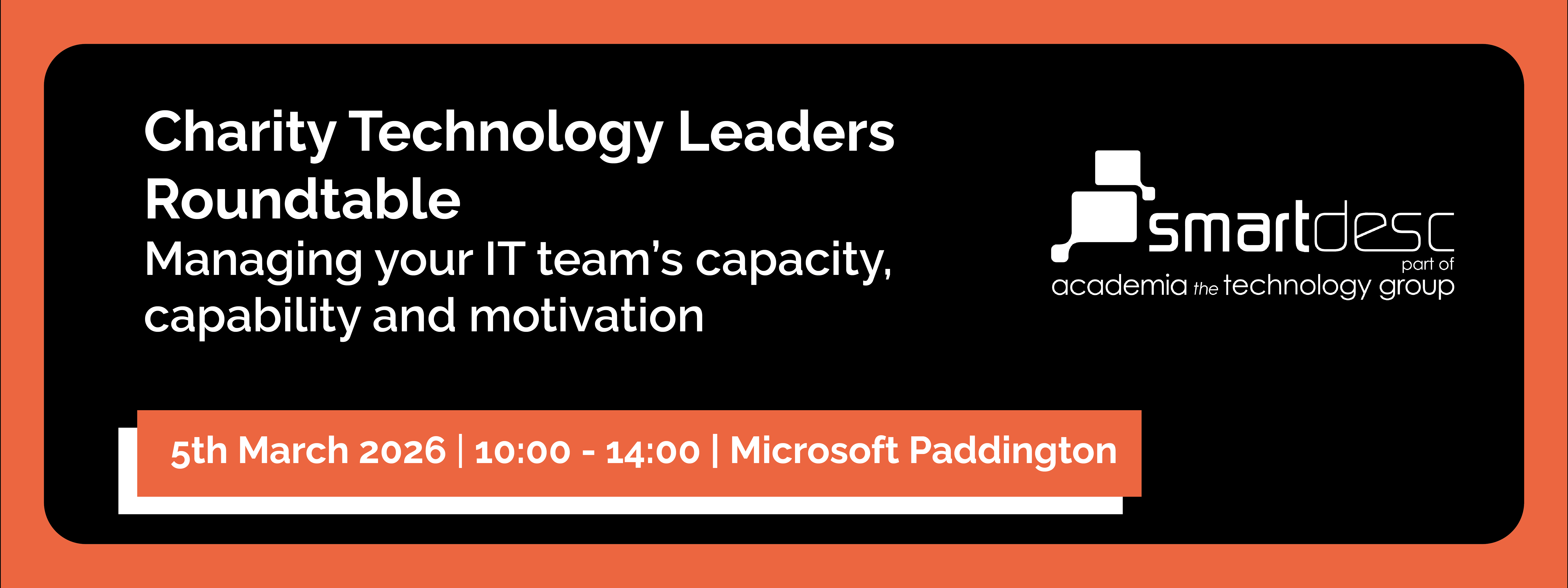 Charity Technology Leaders Roundtable
Managing your IT team's capacity, capability and motivation

smartdesc
part of
academia the technology group

5th March 2026 | 10:00 - 14:00 | Microsoft Paddington